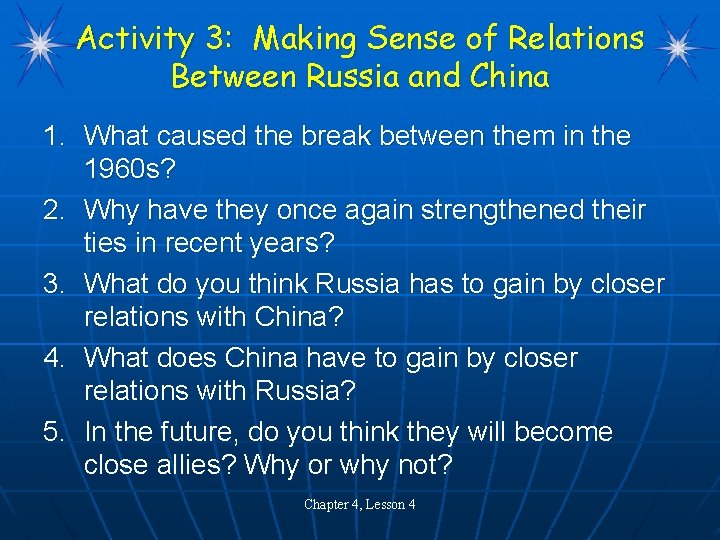 Activity 3: Making Sense of Relations Between Russia and China

1. What caused the break between them in the 1960s?
2. Why have they once again strengthened their ties in recent years?
3. What do you think Russia has to gain by closer relations with China?
4. What does China have to gain by closer relations with Russia?
5. In the future, do you think they will become close allies? Why or why not?

Chapter 4, Lesson 4